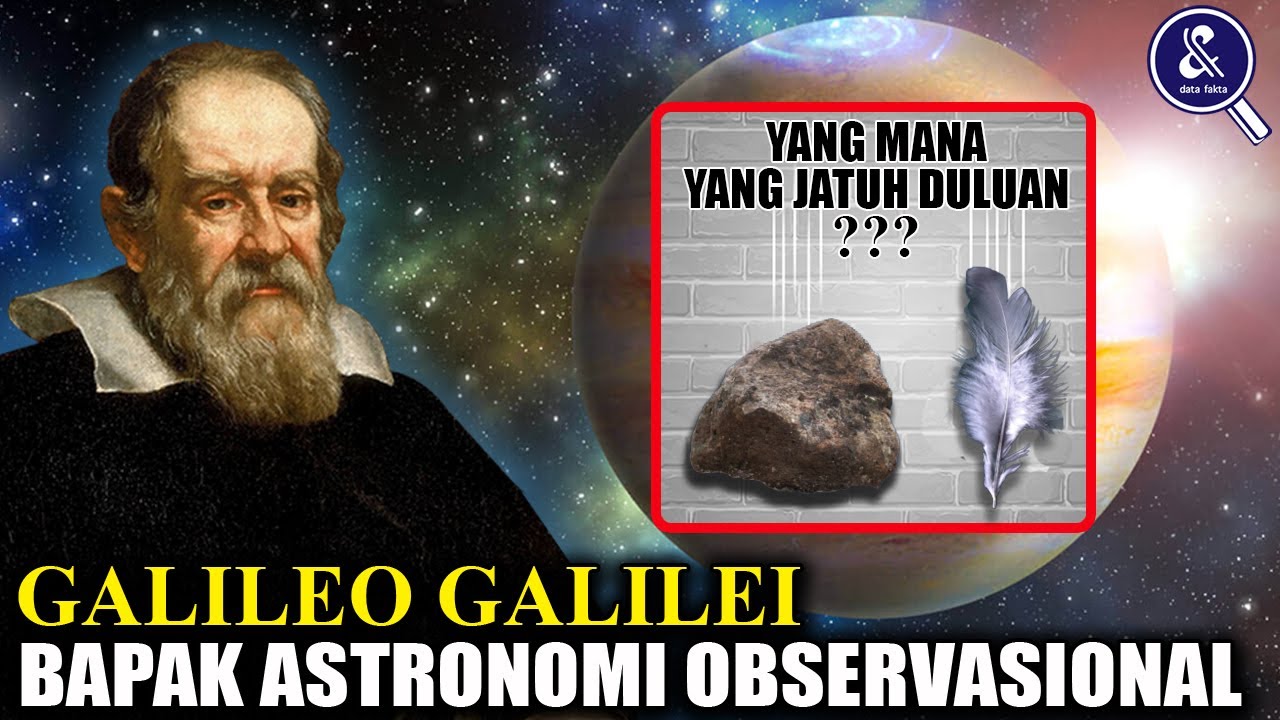 &
data fakta

YANG MANA
YANG JATUH DULUAN
???

GALILEO GALILEI
BAPAK ASTRONOMI OBSERVASIONAL